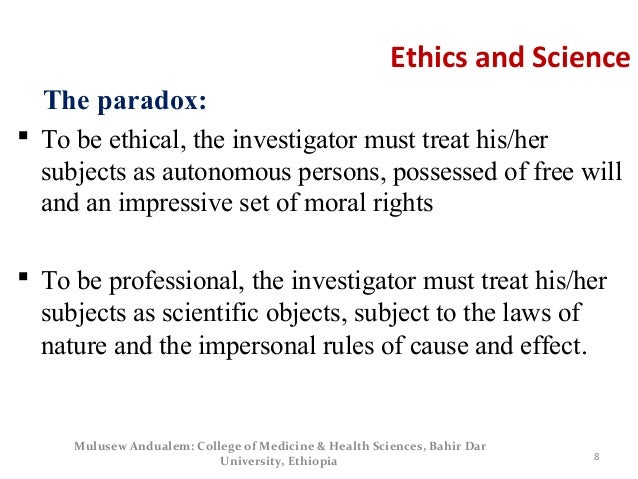 Ethics and Science

The paradox:

▪ To be ethical, the investigator must treat his/her subjects as autonomous persons, possessed of free will and an impressive set of moral rights

▪ To be professional, the investigator must treat his/her subjects as scientific objects, subject to the laws of nature and the impersonal rules of cause and effect.

Mulusew Andualem: College of Medicine & Health Sciences, Bahir Dar University, Ethiopia

8